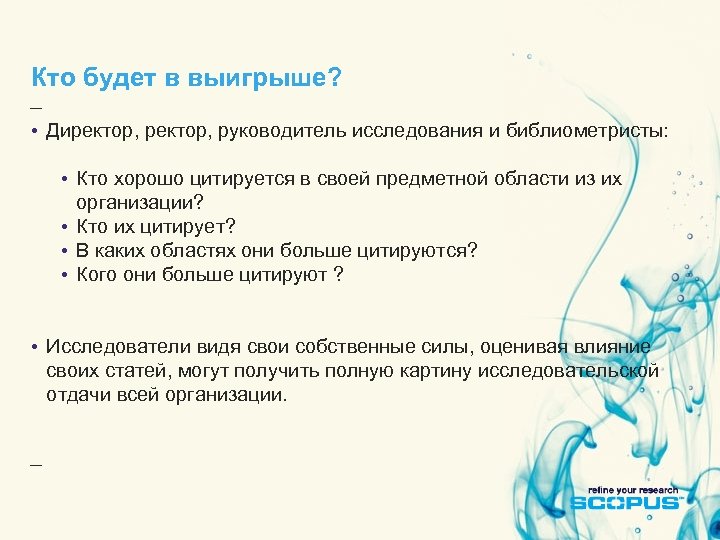 Кто будет в выигрыше?

–

• Директор, ректор, руководитель исследования и библиометристы:

• Кто хорошо цитируется в своей предметной области из их организации?
• Кто их цитирует?
• В каких областях они больше цитируются?
• Кого они больше цитируют ?

• Исследователи видя свои собственные силы, оценивая влияние своих статей, могут получить полную картину исследовательской отдачи всей организации.

–

refine your research
SCOPUS™